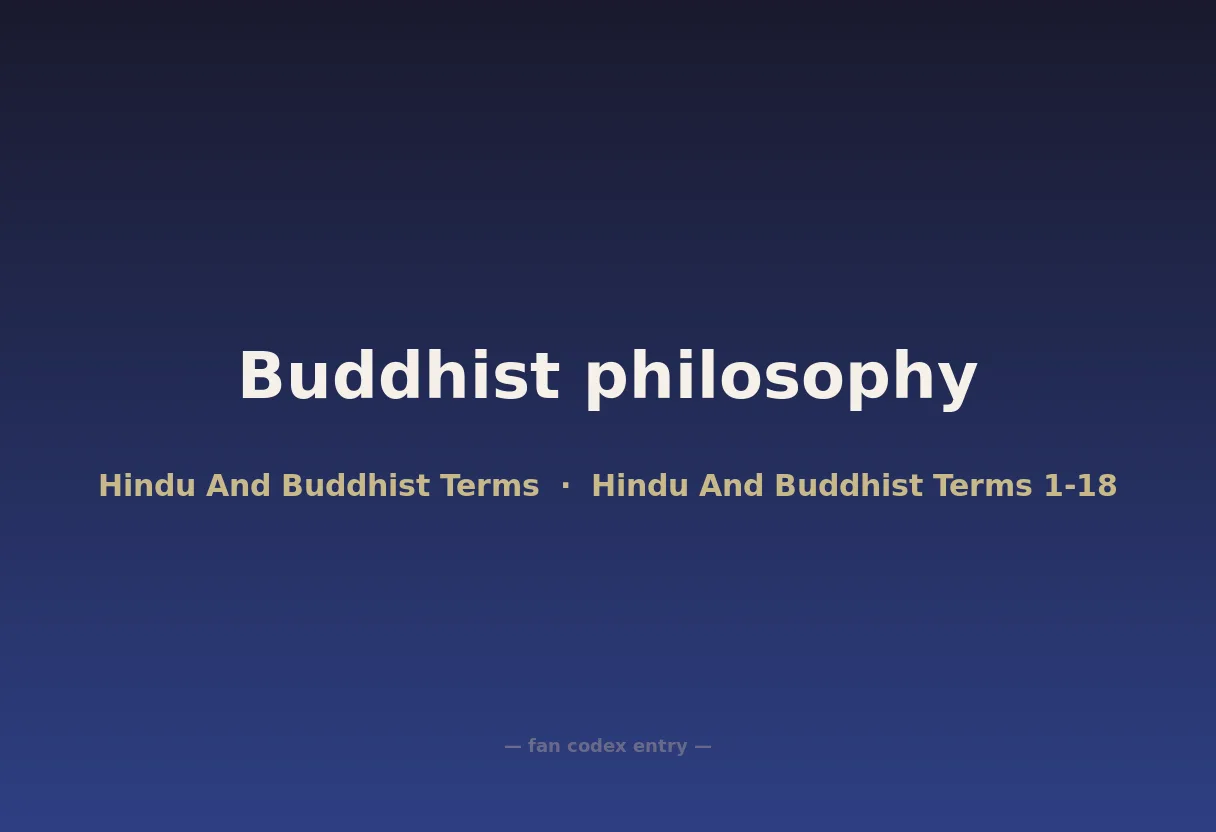 Buddhist philosophy

Hindu And Buddhist Terms · Hindu And Buddhist Terms 1-18

— fan codex entry —